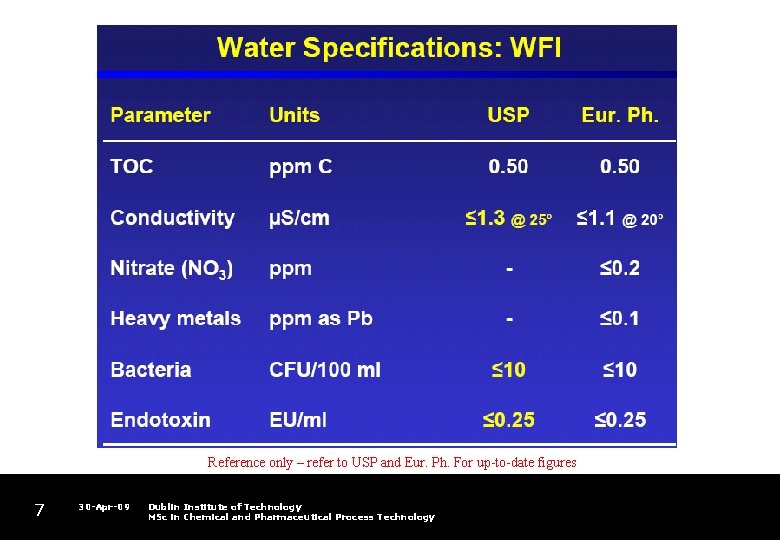 Water Specifications: WFI

| Parameter | Units | USP | Eur. Ph. |
|---|---|---|---|
| TOC | ppm C | 0.50 | 0.50 |
| Conductivity | μS/cm | ≤1.3 @ 25° | ≤1.1 @ 20° |
| Nitrate ($NO_3$) | ppm | - | ≤0.2 |
| Heavy metals | ppm as Pb | - | ≤0.1 |
| Bacteria | CFU/100 ml | ≤10 | ≤10 |
| Endotoxin | EU/ml | ≤0.25 | ≤0.25 |

Reference only – refer to USP and Eur. Ph. For up-to-date figures

7 30-Apr-09 Dublin Institute of Technology
MSc in Chemical and Pharmaceutical Process Technology